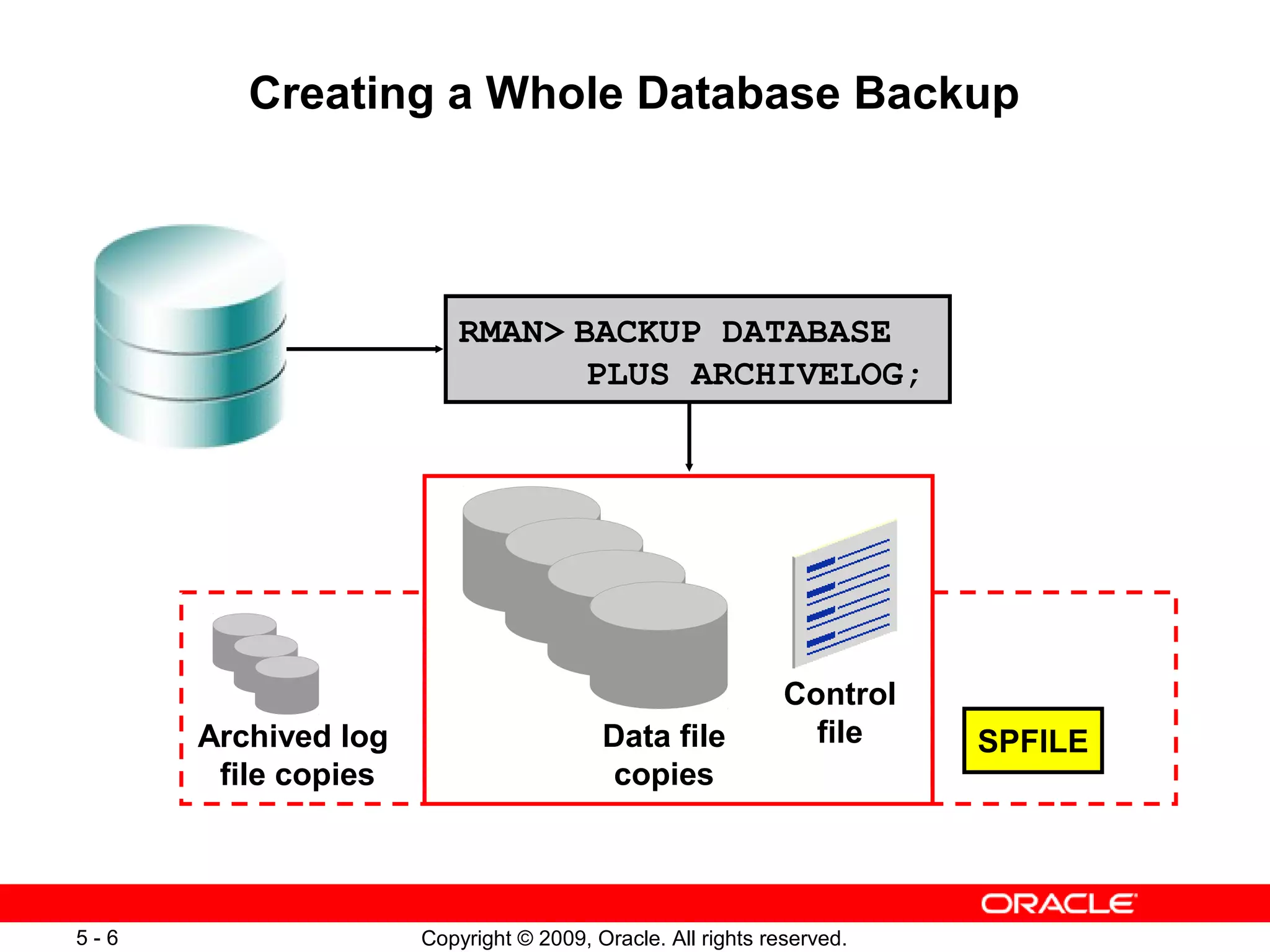 Creating a Whole Database Backup

RMAN> BACKUP DATABASE
PLUS ARCHIVELOG;

Archived log file copies

Data file copies

Control file

SPFILE

ORACLE

5 - 6

Copyright © 2009, Oracle. All rights reserved.